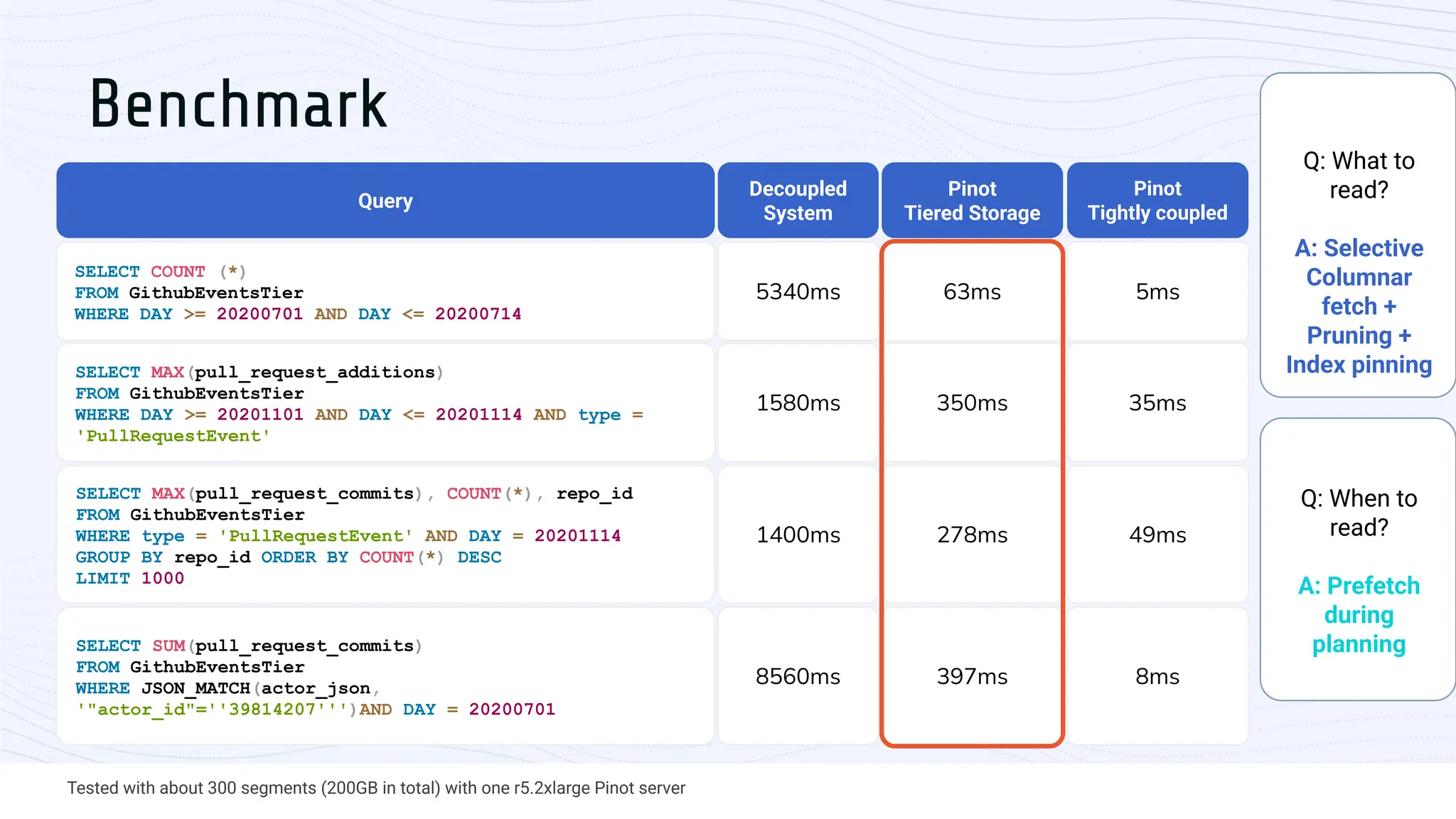 Benchmark

| Query | Decoupled System | Pinot Tiered Storage | Pinot Tightly coupled |
|---|---|---|---|
| SELECT COUNT (*) FROM GithubEventsTier WHERE DAY >= 20200701 AND DAY <= 20200714 | 5340ms | 63ms | 5ms |
| SELECT MAX(pull_request_additions) FROM GithubEventsTier WHERE DAY >= 20201101 AND DAY <= 20201114 AND type = 'PullRequestEvent' | 1580ms | 350ms | 35ms |
| SELECT MAX(pull_request_commits), COUNT(*), repo_id FROM GithubEventsTier WHERE type = 'PullRequestEvent' AND DAY = 20201114 GROUP BY repo_id ORDER BY COUNT(*) DESC LIMIT 1000 | 1400ms | 278ms | 49ms |
| SELECT SUM(pull_request_commits) FROM GithubEventsTier WHERE JSON_MATCH(actor_json, '"actor_id"=''39814207''')AND DAY = 20200701 | 8560ms | 397ms | 8ms |

Q: What to read?

A: Selective Columnar fetch + Pruning + Index pinning

Q: When to read?

A: Prefetch during planning

Tested with about 300 segments (200GB in total) with one r5.2xlarge Pinot server